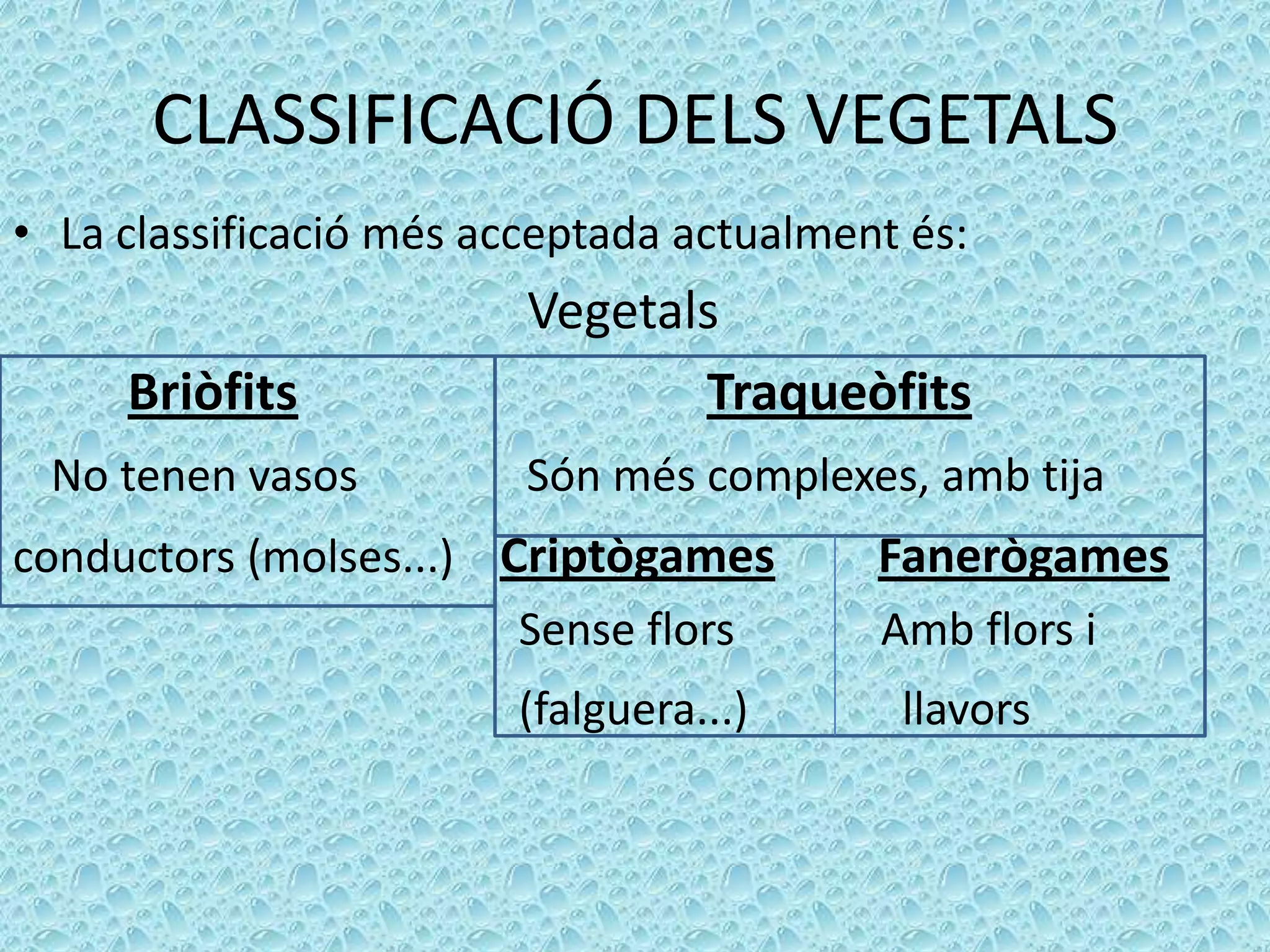 CLASSIFICACIÓ DELS VEGETALS

• La classificació més acceptada actualment és:

Vegetals

Briòfits

No tenen vasos conductors (molses...)

Traqueòfits

Són més complexes, amb tija

Criptògames

Sense flors (falguera...)

Fanerògames

Amb flors i llavors